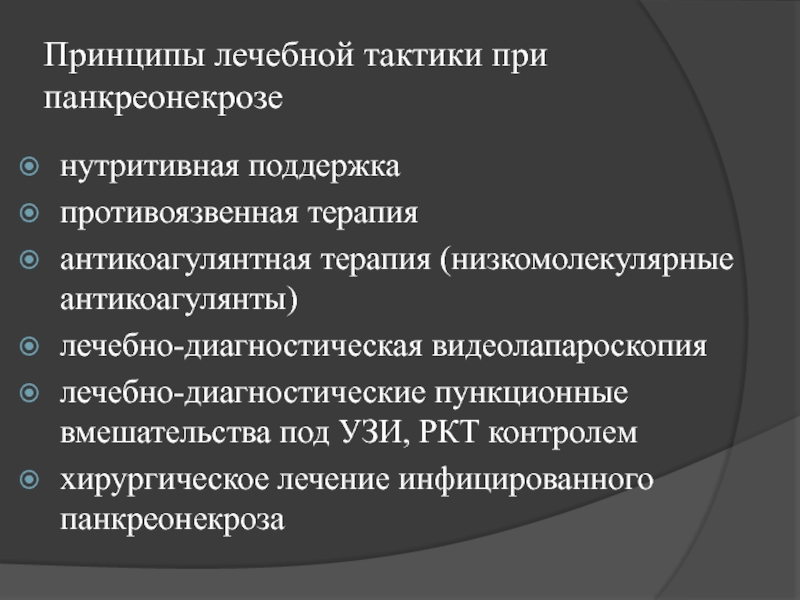 Принципы лечебной тактики при панкреонекрозе

нутритивная поддержка
противоязвенная терапия
антикоагулянтная терапия (низкомолекулярные антикоагулянты)
лечебно-диагностическая видеолапароскопия
лечебно-диагностические пункционные вмешательства под УЗИ, РКТ контролем
хирургическое лечение инфицированного панкреонекроза